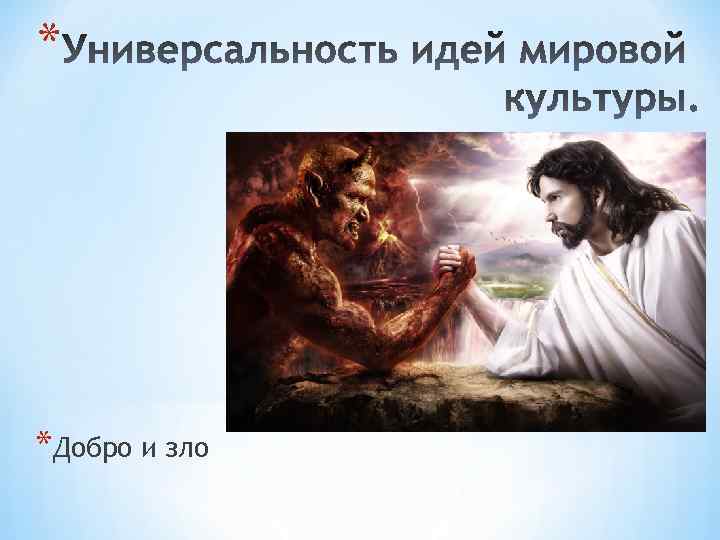 *Универсальность идей мировой культуры.

*Добро и зло